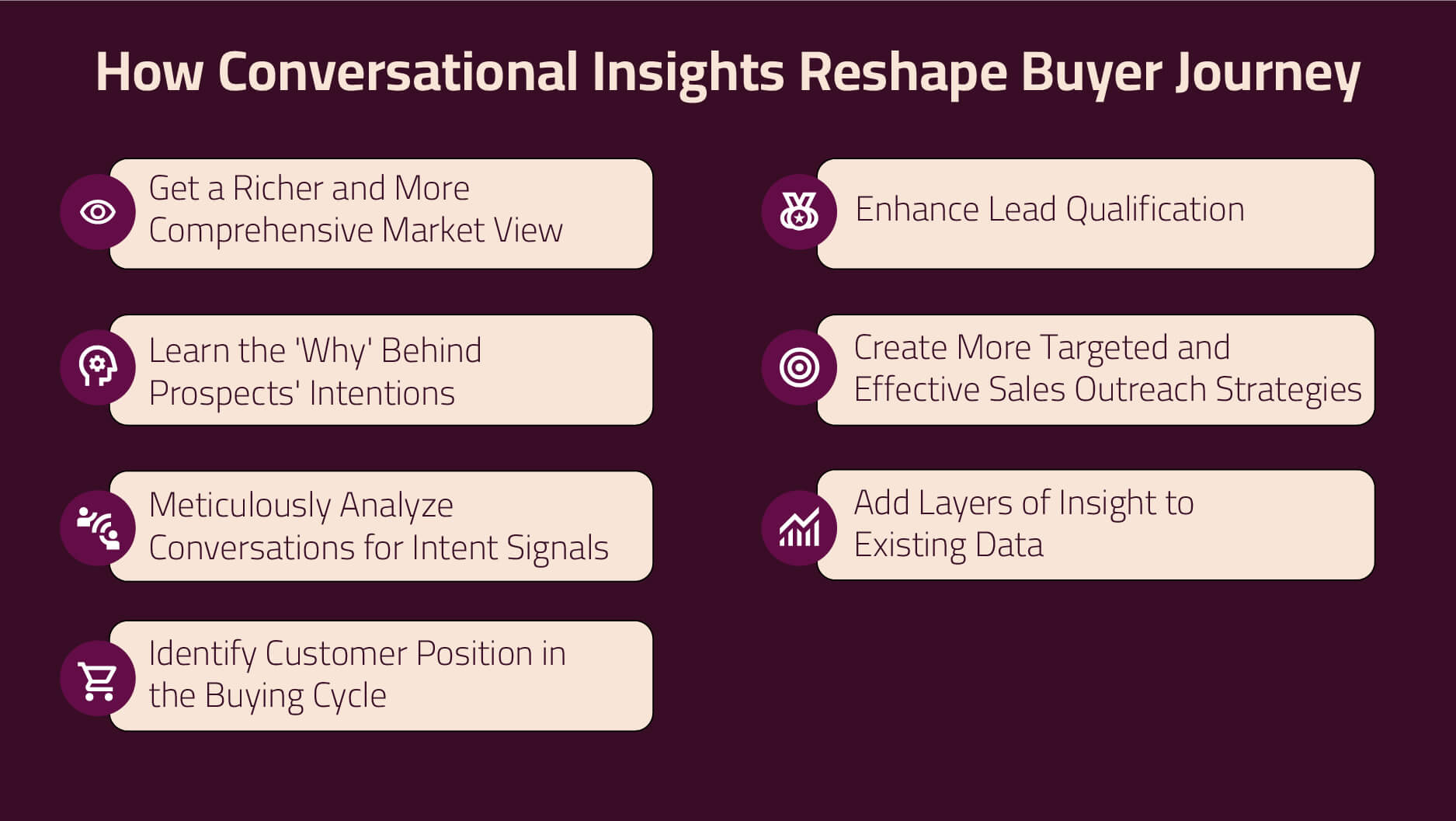 How Conversational Insights Reshape Buyer Journey

Get a Richer and More Comprehensive Market View

Learn the 'Why' Behind Prospects' Intentions

Meticulously Analyze Conversations for Intent Signals

Identify Customer Position in the Buying Cycle

Enhance Lead Qualification

Create More Targeted and Effective Sales Outreach Strategies

Add Layers of Insight to Existing Data